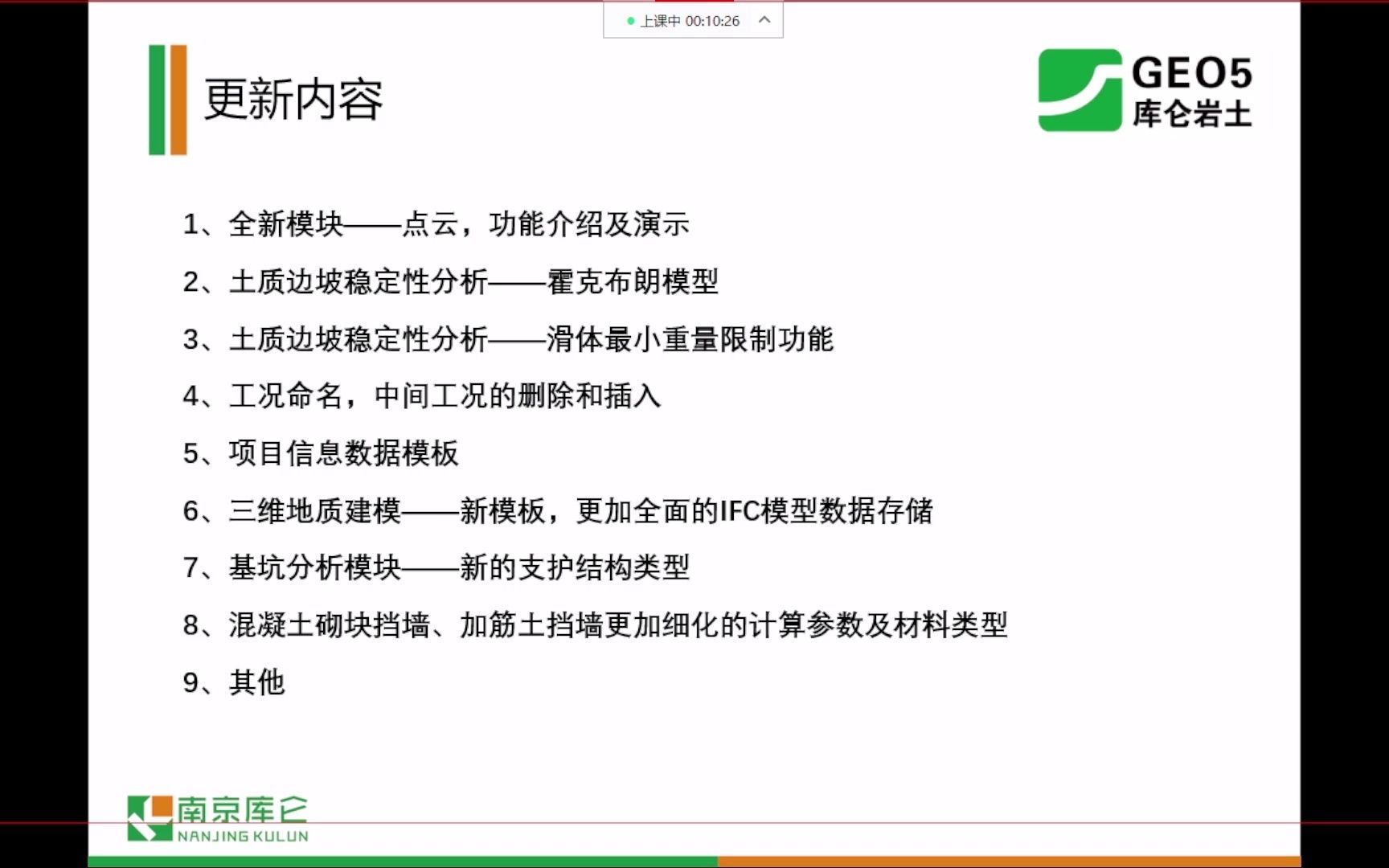 上课中 00:10:26

更新内容

GEO5
库仑岩土

1、全新模块——点云，功能介绍及演示

2、土质边坡稳定性分析——霍克布朗模型

3、土质边坡稳定性分析——滑体最小重量限制功能

4、工况命名，中间工况的删除和插入

5、项目信息数据模板

6、三维地质建模——新模板，更加全面的IFC模型数据存储

7、基坑分析模块——新的支护结构类型

8、混凝土砌块挡墙、加筋土挡墙更加细化的计算参数及材料类型

9、其他

南京库仑
NANJING KULUN